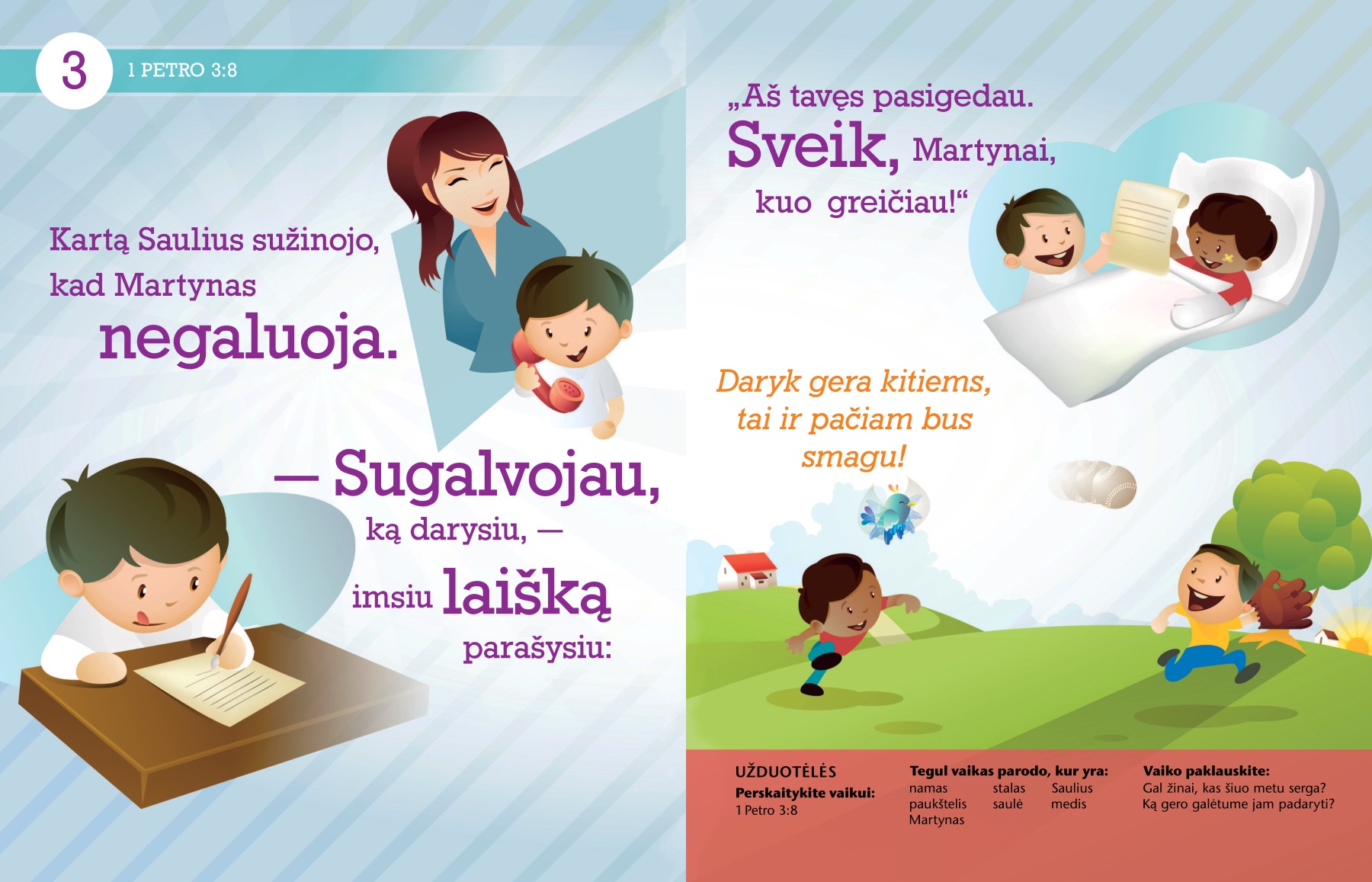 3

1 PETRO 3:8

Kartą Saulius sužinojo, kad Martynas negaluoja.

— Sugalvojau, ką darysiu, — imsiu laišką parašysiu:

„Aš tavęs pasigedau. Sveik, Martynai, kuo greičiau!“

Daryk gera kitiems, tai ir pačiam bus smagu!

UŽDUOTĖLĖS
Perskaitykite vaikui:
1 Petro 3:8

Tegul vaikas parodo, kur yra:
namas
paukštelis
Martynas
stalas
saulė
Saulius
medis

Vaiko paklauskite:
Gal žinai, kas šiuo metu serga?
Ką gero galėtume jam padaryti?